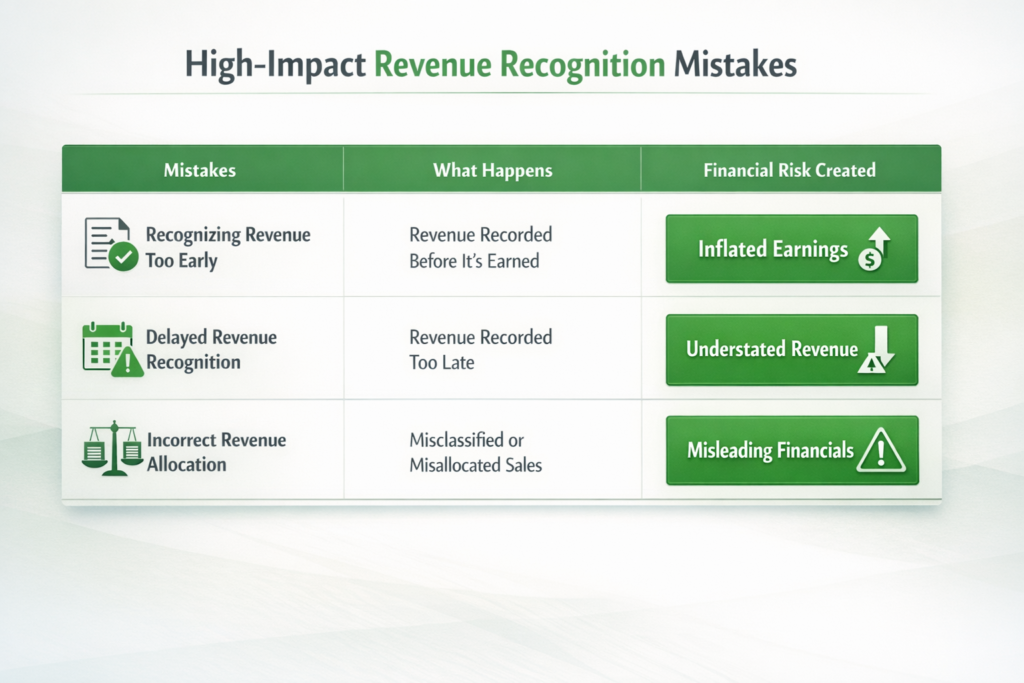 High-Impact Revenue Recognition Mistakes

| Mistakes | What Happens | Financial Risk Created |
|---|---|---|
| Recognizing Revenue Too Early | Revenue Recorded Before It's Earned | Inflated Earnings |
| Delayed Revenue Recognition | Revenue Recorded Too Late | Understated Revenue |
| Incorrect Revenue Allocation | Misclassified or Misallocated Sales | Misleading Financials |